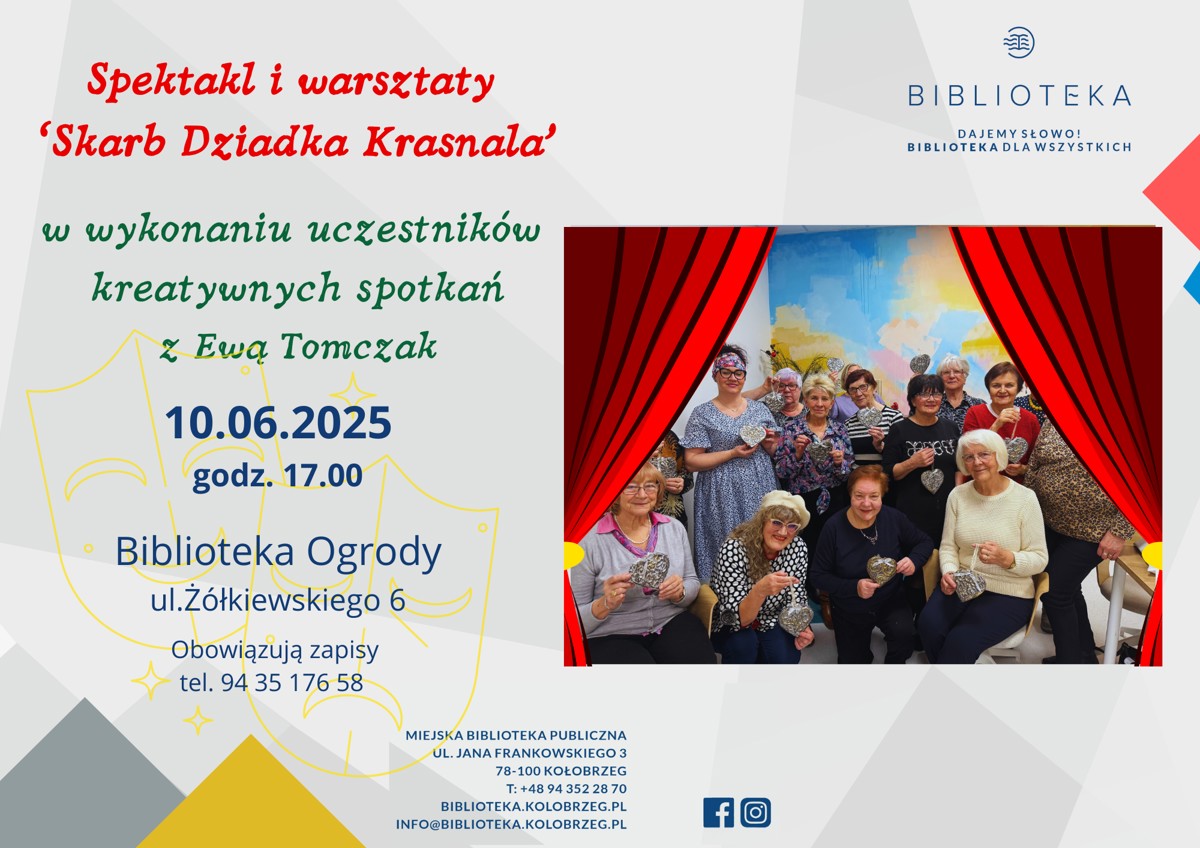 Spektakl i warsztaty
‘Skarb Dziadka Krasnala’

w wykonaniu uczestników kreatywnych spotkań z Ewą Tomczak

10.06.2025
godz. 17.00

Biblioteka Ogrody
ul.Żółkiewskiego 6

Obowiązują zapisy
tel. 94 35 176 58

BIBLIOTEKA
DAJEMY SŁOWO!
BIBLIOTEKA DLA WSZYSTKICH

MIEJSKA BIBLIOTEKA PUBLICZNA
UL. JANA FRANKOWSKIEGO 3
78-100 KOŁOBRZEG
T: +48 94 352 28 70
BIBLIOTEKA.KOLOBRZEG.PL
INFO@BIBLIOTEKA.KOLOBRZEG.PL